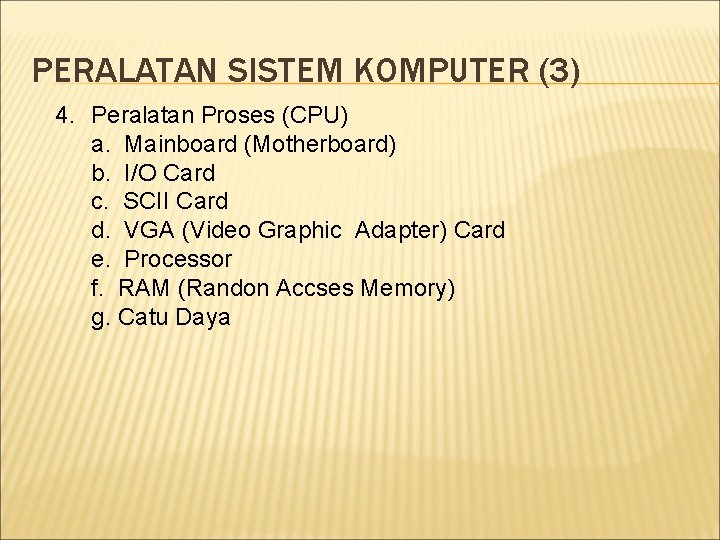 PERALATAN SISTEM KOMPUTER (3)

4. Peralatan Proses (CPU)
a. Mainboard (Motherboard)
b. I/O Card
c. SCII Card
d. VGA (Video Graphic Adapter) Card
e. Processor
f. RAM (Randon Accses Memory)
g. Catu Daya